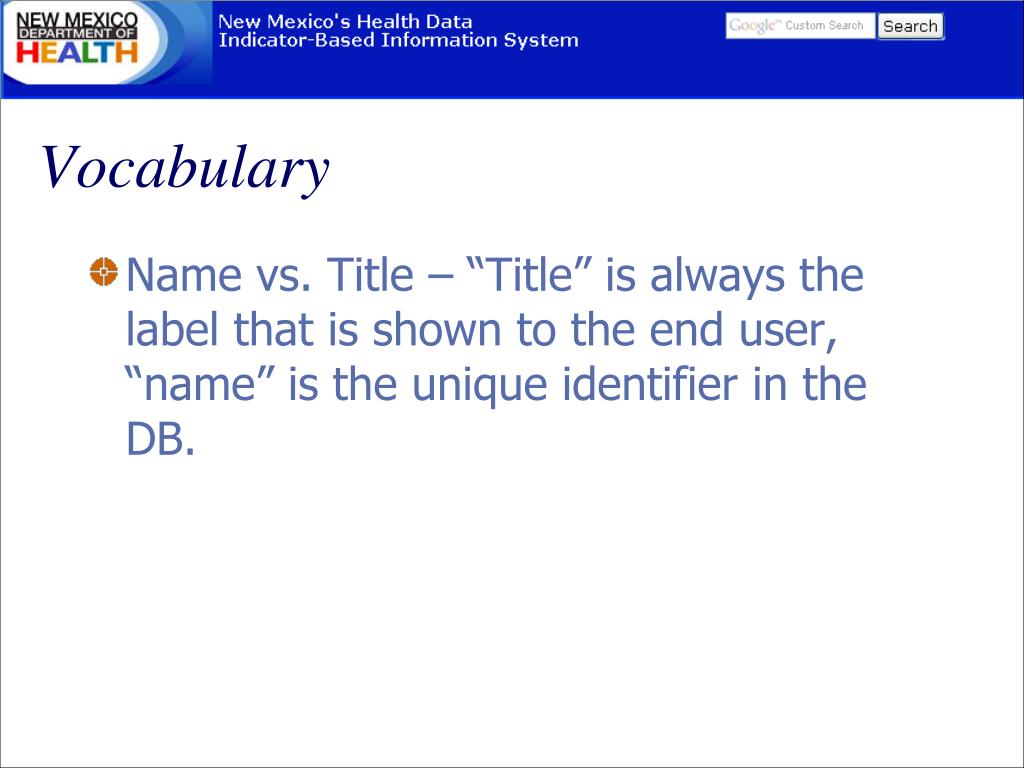 NEW MEXICO DEPARTMENT OF HEALTH

New Mexico's Health Data
Indicator-Based Information System

Google™ Custom Search
Search

Vocabulary

Name vs. Title – “Title” is always the label that is shown to the end user, “name” is the unique identifier in the DB.